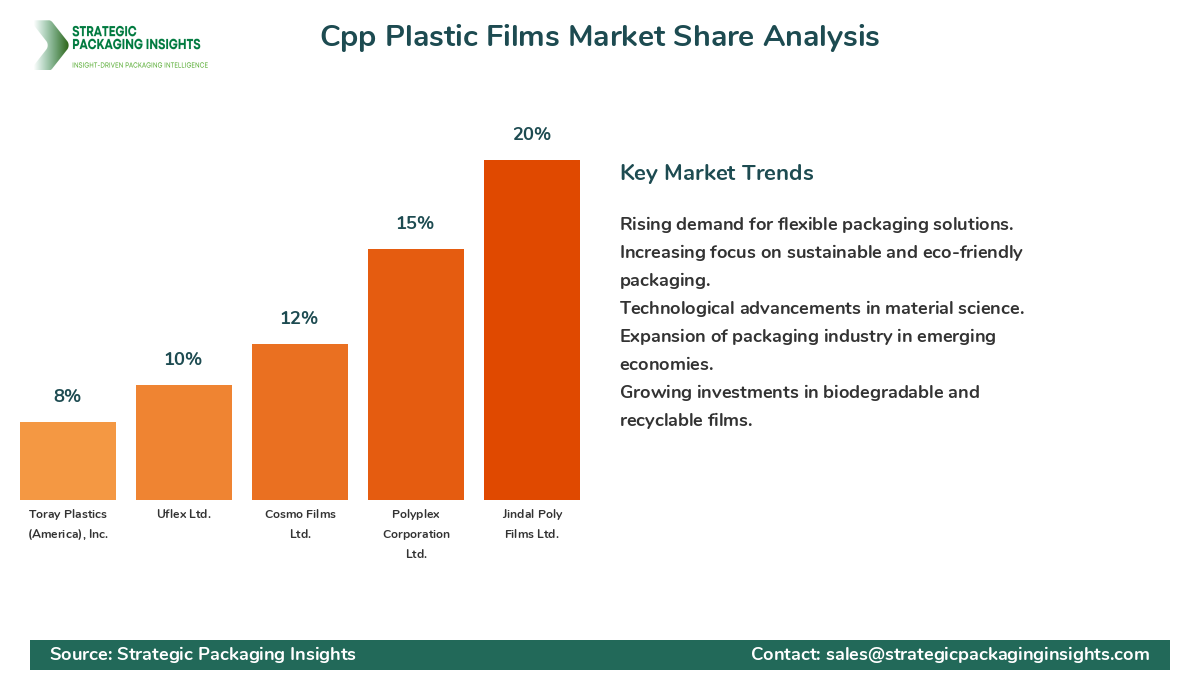 STRATEGIC PACKAGING INSIGHTS
INSIGHT-DRIVEN PACKAGING INTELLIGENCE

Cpp Plastic Films Market Share Analysis

8%
10%
12%
15%
20%

Toray Plastics (America), Inc.
Uflex Ltd.
Cosmo Films Ltd.
Polyplex Corporation Ltd.
Jindal Poly Films Ltd.

Key Market Trends

Rising demand for flexible packaging solutions.
Increasing focus on sustainable and eco-friendly packaging.
Technological advancements in material science.
Expansion of packaging industry in emerging economies.
Growing investments in biodegradable and recyclable films.

Source: Strategic Packaging Insights
Contact: sales@strategicpackaginginsights.com